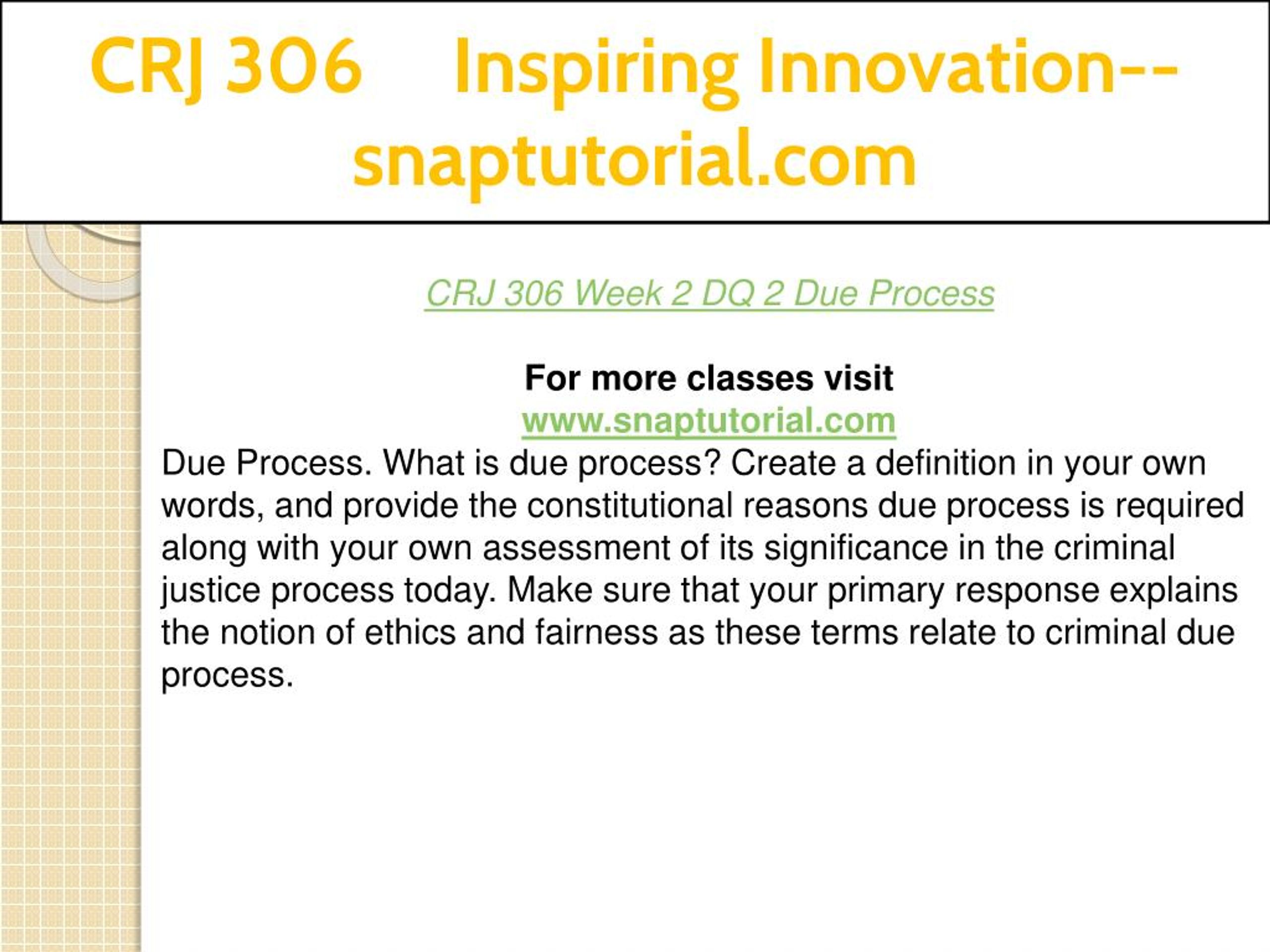 CRJ 306 Inspiring Innovation--snaptutorial.com

CRJ 306 Week 2 DQ 2 Due Process

For more classes visit
www.snaptutorial.com
Due Process. What is due process? Create a definition in your own words, and provide the constitutional reasons due process is required along with your own assessment of its significance in the criminal justice process today. Make sure that your primary response explains the notion of ethics and fairness as these terms relate to criminal due process.